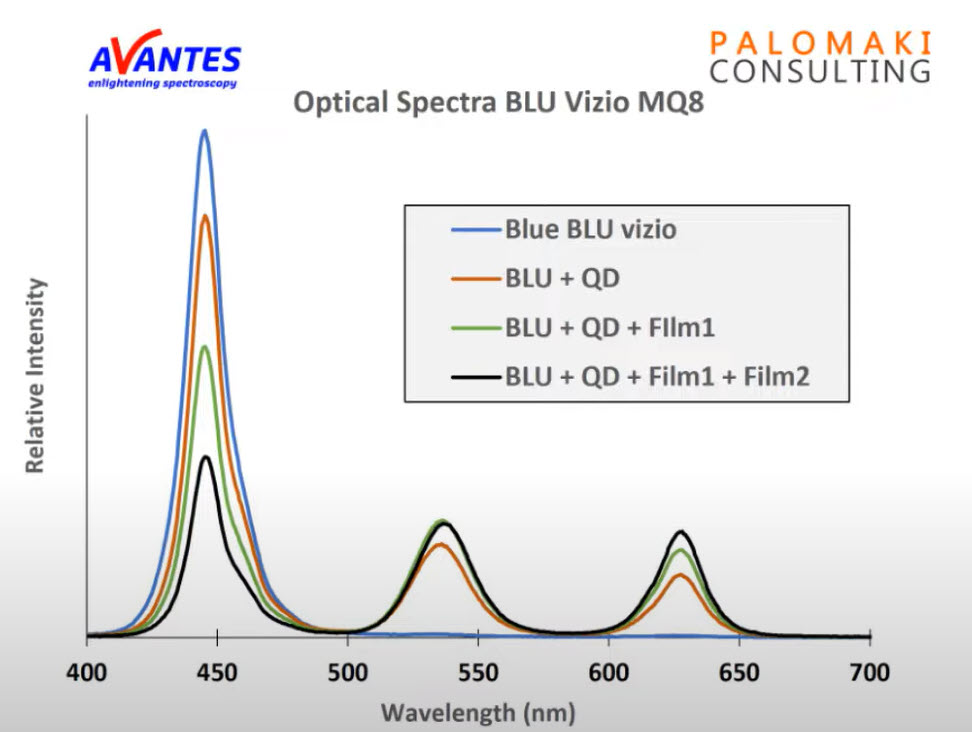 AVANTES
enlightening spectroscopy

PALOMAKI
CONSULTING

Optical Spectra BLU Vizio MQ8

Blue BLU vizio
BLU + QD
BLU + QD + FIlm1
BLU + QD + Film1 + Film2

Relative Intensity

400
450
500
550
600
650
700

Wavelength (nm)